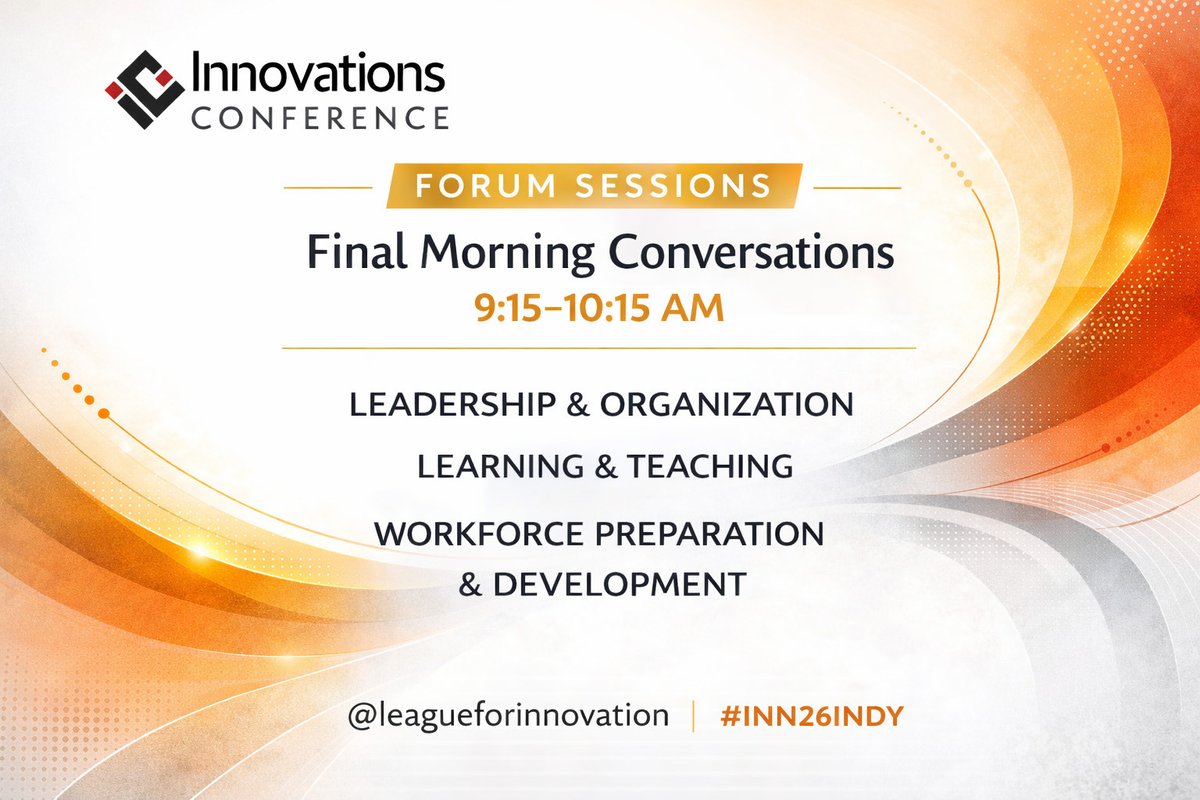 Innovations CONFERENCE

FORUM SESSIONS

Final Morning Conversations
9:15–10:15 AM

LEADERSHIP & ORGANIZATION

LEARNING & TEACHING

WORKFORCE PREPARATION & DEVELOPMENT

@leagueforinnovation | #INN26INDY